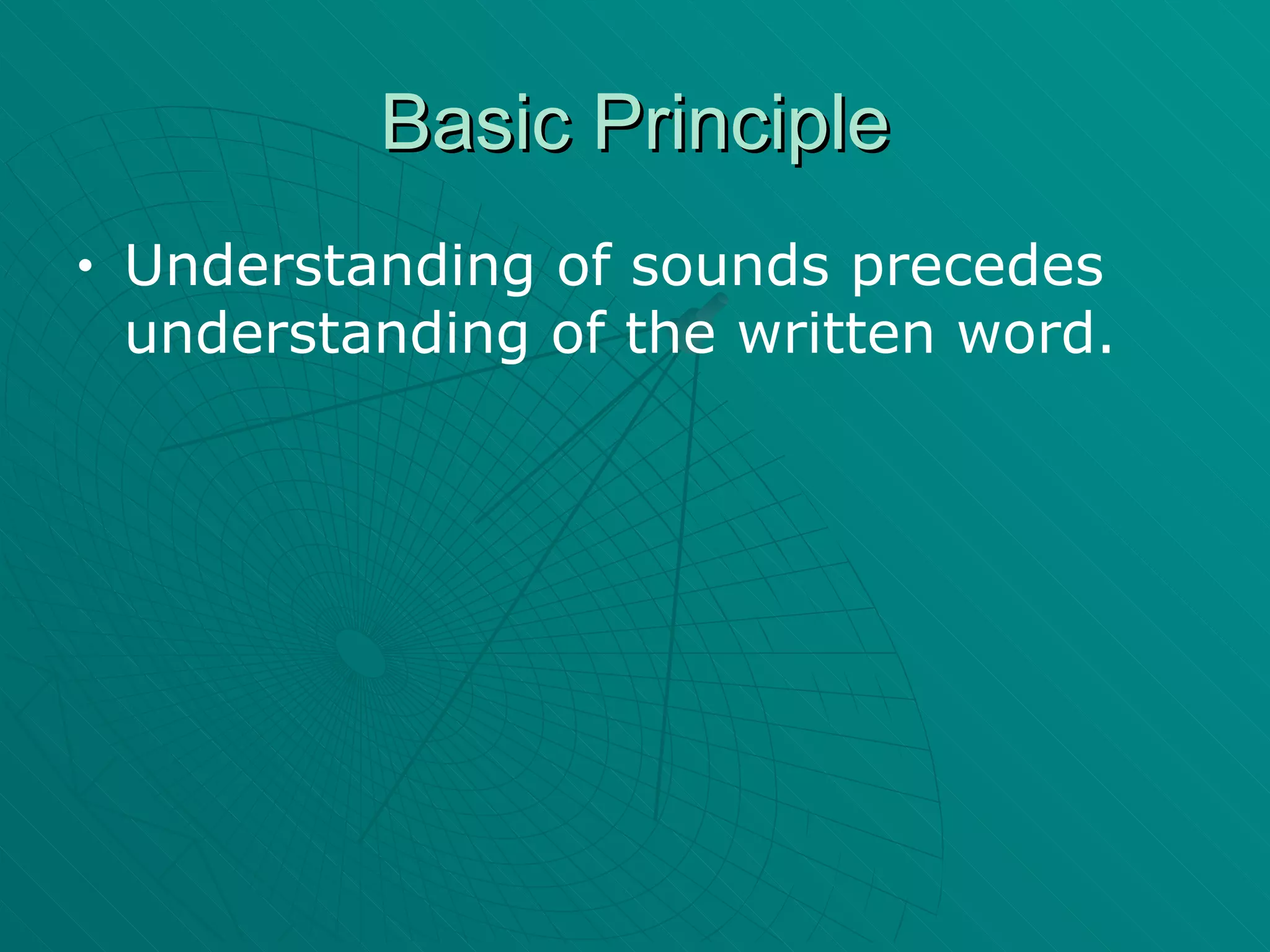 Basic Principle

• Understanding of sounds precedes understanding of the written word.